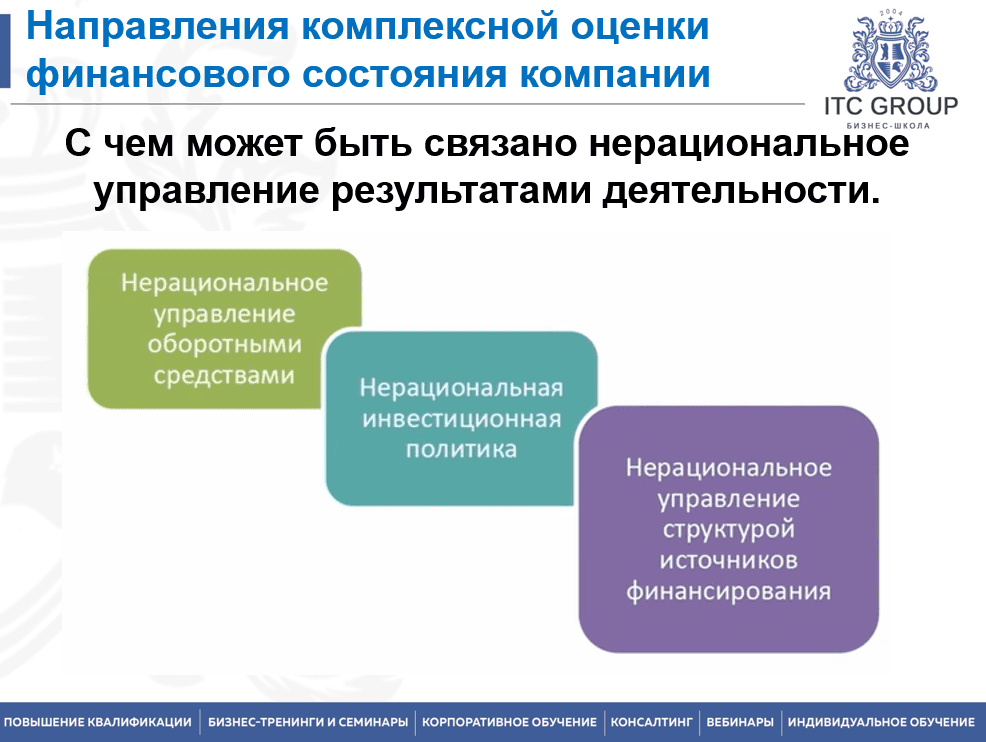 Направления комплексной оценки финансового состояния компании

2004
ITC GROUP
БИЗНЕС-ШКОЛА

С чем может быть связано нерациональное управление результатами деятельности.

Нерациональное управление оборотными средствами

Нерациональная инвестиционная политика

Нерациональное управление структурой источников финансирования

ПОВЫШЕНИЕ КВАЛИФИКАЦИИ | БИЗНЕС-ТРЕНИНГИ И СЕМИНАРЫ | КОРПОРАТИВНОЕ ОБУЧЕНИЕ | КОНСАЛТИНГ | ВЕБИНАРЫ | ИНДИВИДУАЛЬНОЕ ОБУЧЕНИЕ